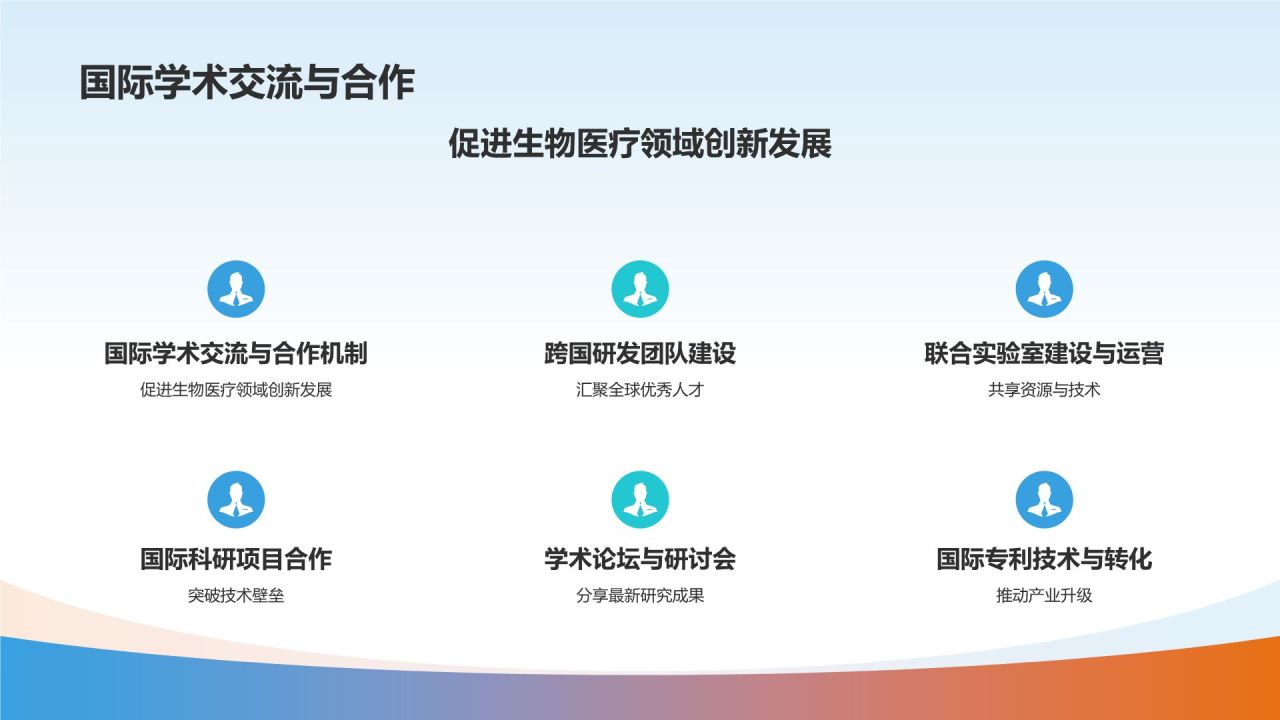 国际学术交流与合作

促进生物医疗领域创新发展

国际学术交流与合作机制
促进生物医疗领域创新发展

跨国研发团队建设
汇聚全球优秀人才

联合实验室建设与运营
共享资源与技术

国际科研项目合作
突破技术壁垒

学术论坛与研讨会
分享最新研究成果

国际专利技术与转化
推动产业升级